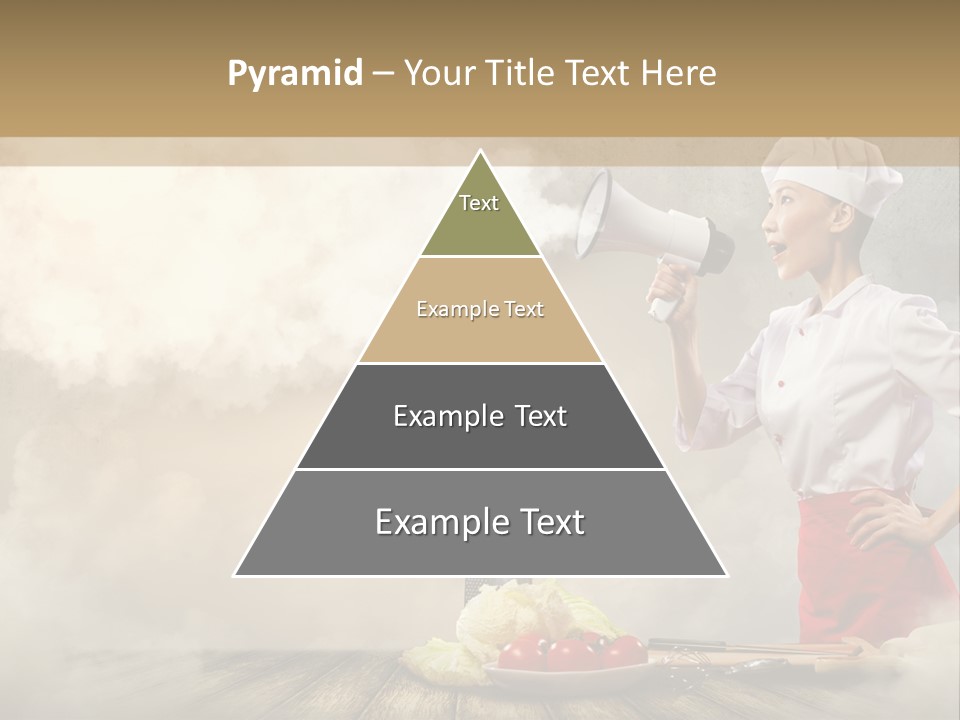 Pyramid – Your Title Text Here

Text

Example Text

Example Text

Example Text